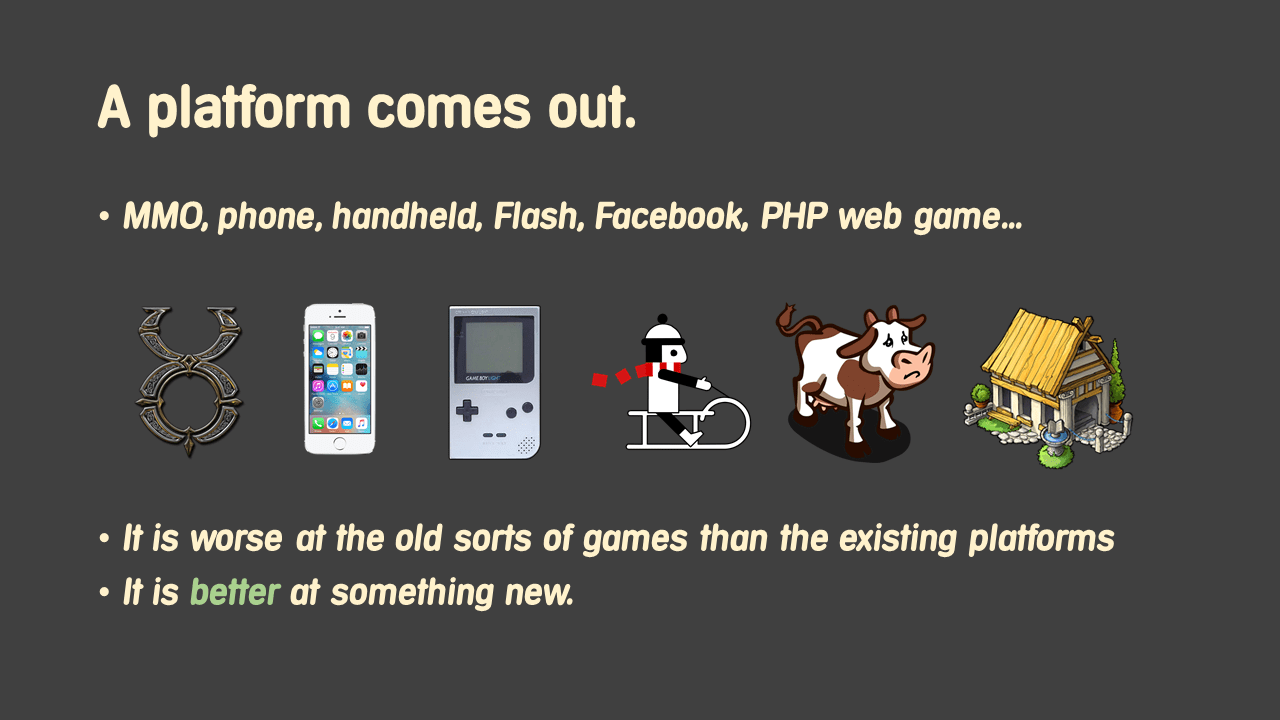 A platform comes out.

• MMO, phone, handheld, Flash, Facebook, PHP web game...

GAME BOY LIGHT

• It is worse at the old sorts of games than the existing platforms
• It is better at something new.